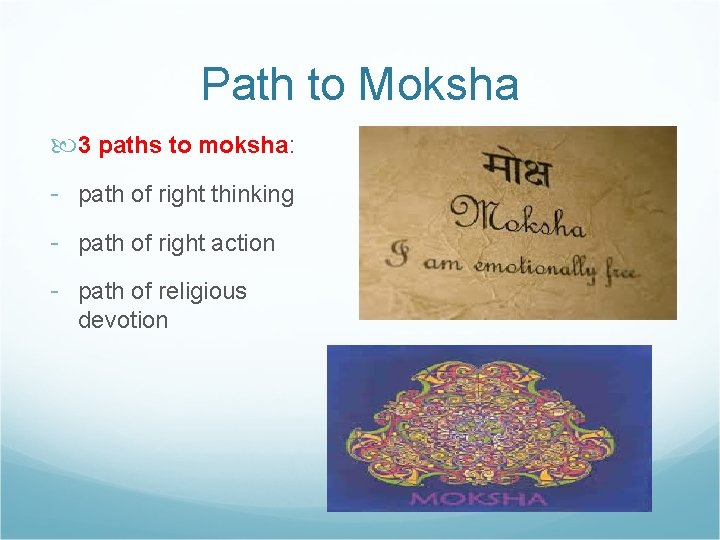 Path to Moksha

3 paths to moksha:

- path of right thinking

- path of right action

- path of religious devotion

मोक्ष
Moksha
I am emotionally free.

MOKSHA